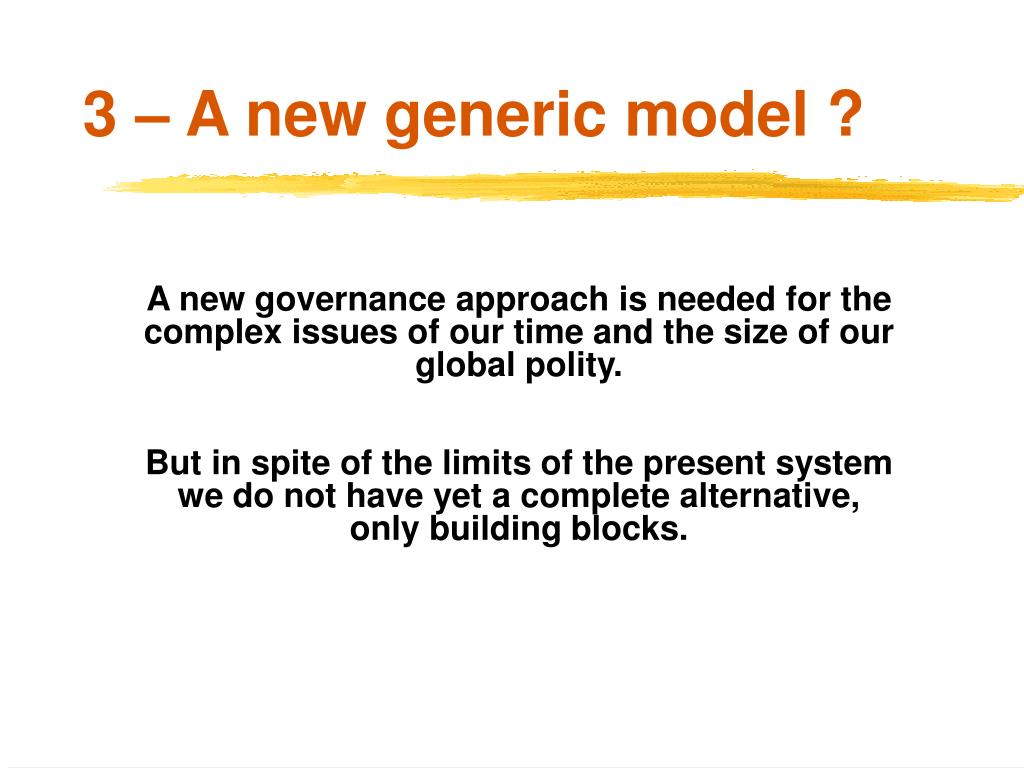 3 – A new generic model ?

A new governance approach is needed for the complex issues of our time and the size of our global polity.

But in spite of the limits of the present system we do not have yet a complete alternative, only building blocks.